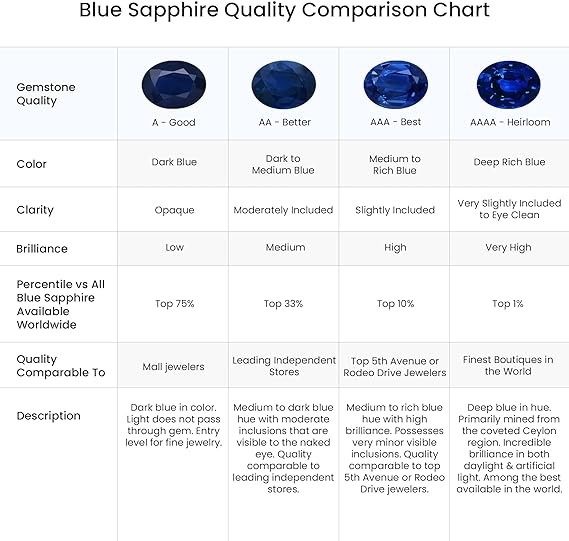 Blue Sapphire Quality Comparison Chart

| Gemstone Quality | A - Good | AA - Better | AAA - Best | AAAA - Heirloom |
|---|---|---|---|---|
| Color | Dark Blue | Dark to Medium Blue | Medium to Rich Blue | Deep Rich Blue |
| Clarity | Opaque | Moderately Included | Slightly Included | Very Slightly Included to Eye Clean |
| Brilliance | Low | Medium | High | Very High |
| Percentile vs All Blue Sapphire Available Worldwide | Top 75% | Top 33% | Top 10% | Top 1% |
| Quality Comparable To | Mall jewelers | Leading Independent Stores | Top 5th Avenue or Rodeo Drive Jewelers | Finest Boutiques in the World |
| Description | Dark blue in color. Light does not pass through gem. Entry level for fine jewelry. | Medium to dark blue hue with moderate inclusions that are visible to the naked eye. Quality comparable to leading independent stores. | Medium to rich blue hue with high brilliance. Possesses very minor visible inclusions. Quality comparable to top 5th Avenue or Rodeo Drive jewelers. | Deep blue in hue. Primarily mined from the coveted Ceylon region. Incredible brilliance in both daylight & artificial light. Among the best available in the world. |